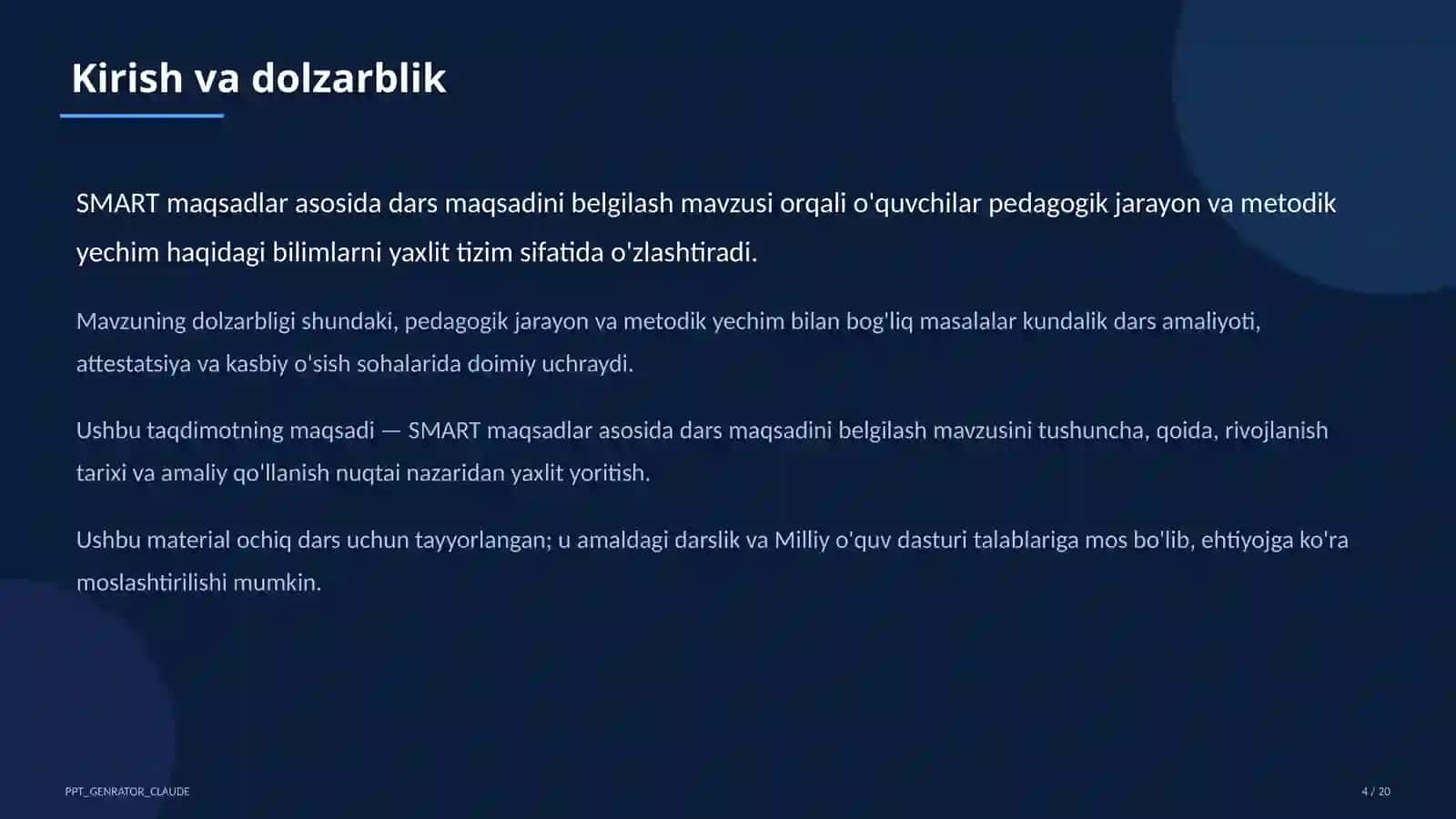 Kirish va dolzarblik

SMART maqsadlar asosida dars maqsadini belgilash mavzusi orqali o'quvchilar pedagogik jarayon va metodik yechim haqidagi bilimlarni yaxlit tizim sifatida o'zlashtiradi.

Mavzuning dolzarbligi shundaki, pedagogik jarayon va metodik yechim bilan bog'liq masalalar kundalik dars amaliyoti, attestatsiya va kasbiy o'sish sohalarida doimiy uchraydi.

Ushbu taqdimotning maqsadi — SMART maqsadlar asosida dars maqsadini belgilash mavzusini tushuncha, qoida, rivojlanish tarixi va amaliy qo'llanish nuqtai nazaridan yaxlit yoritish.

Ushbu material ochiq dars uchun tayyorlangan; u amaldagi darslik va Milliy o'quv dasturi talablariga mos bo'lib, ehtiyojga ko'ra moslashtirilishi mumkin.

PPT_GENRATOR_CLAUDE

4 / 20